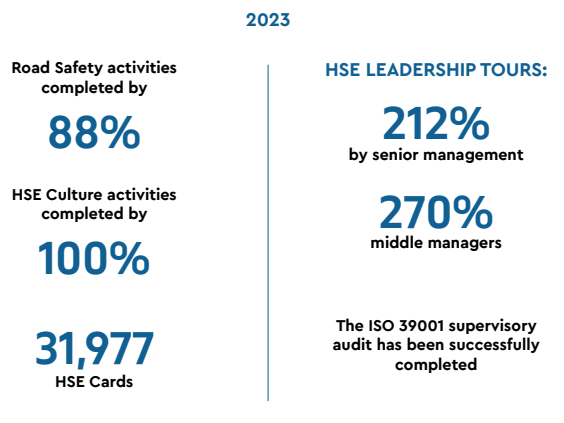 2023

Road Safety activities completed by

88%

HSE Culture activities completed by

100%

31,977

HSE Cards

HSE LEADERSHIP TOURS:

212%

by senior management

270%

middle managers

The ISO 39001 supervisory audit has been successfully completed